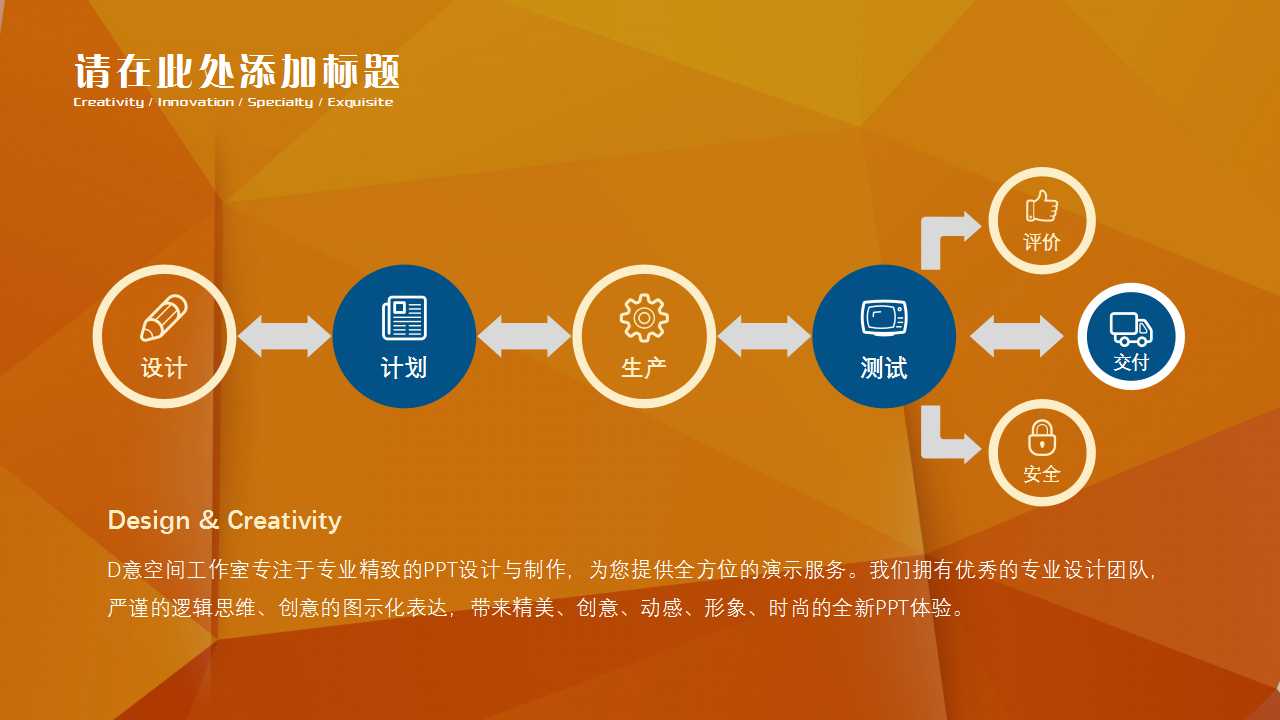 请在此处添加标题
Creativity / Innovation / Specialty / Exquisite

设计

计划

生产

测试

评价

交付

安全

Design & Creativity

D意空间工作室专注于专业精致的PPT设计与制作，为您提供全方位的演示服务。我们拥有优秀的专业设计团队，严谨的逻辑思维、创意的图示化表达，带来精美、创意、动感、形象、时尚的全新PPT体验。